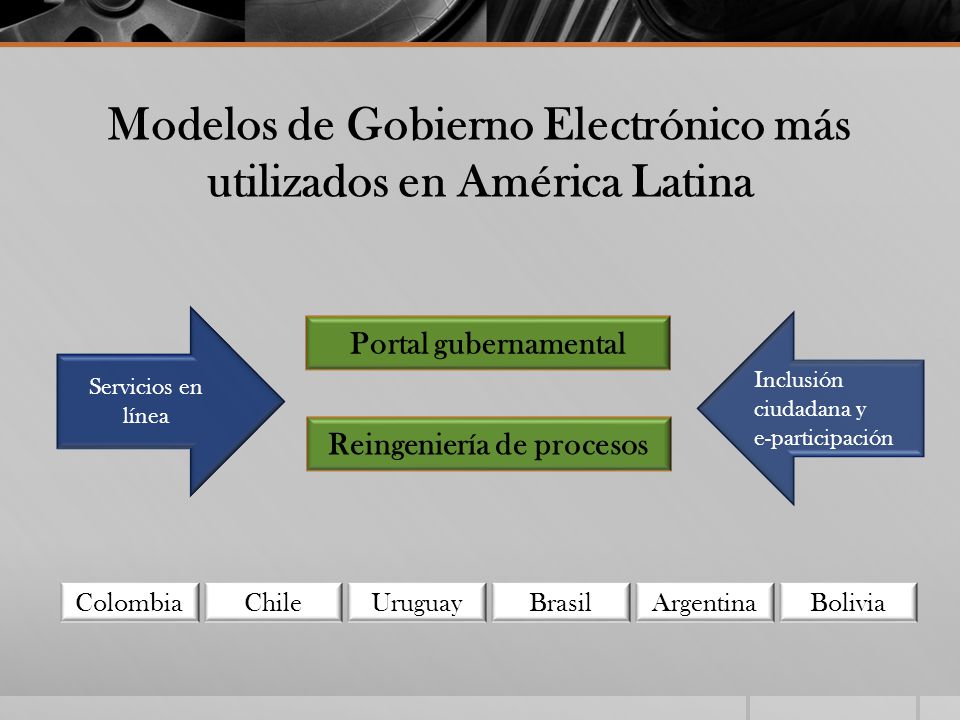 Modelos de Gobierno Electrónico más utilizados en América Latina

Servicios en línea

Portal gubernamental

Reingeniería de procesos

Inclusión ciudadana y e-participación

Colombia
Chile
Uruguay
Brasil
Argentina
Bolivia